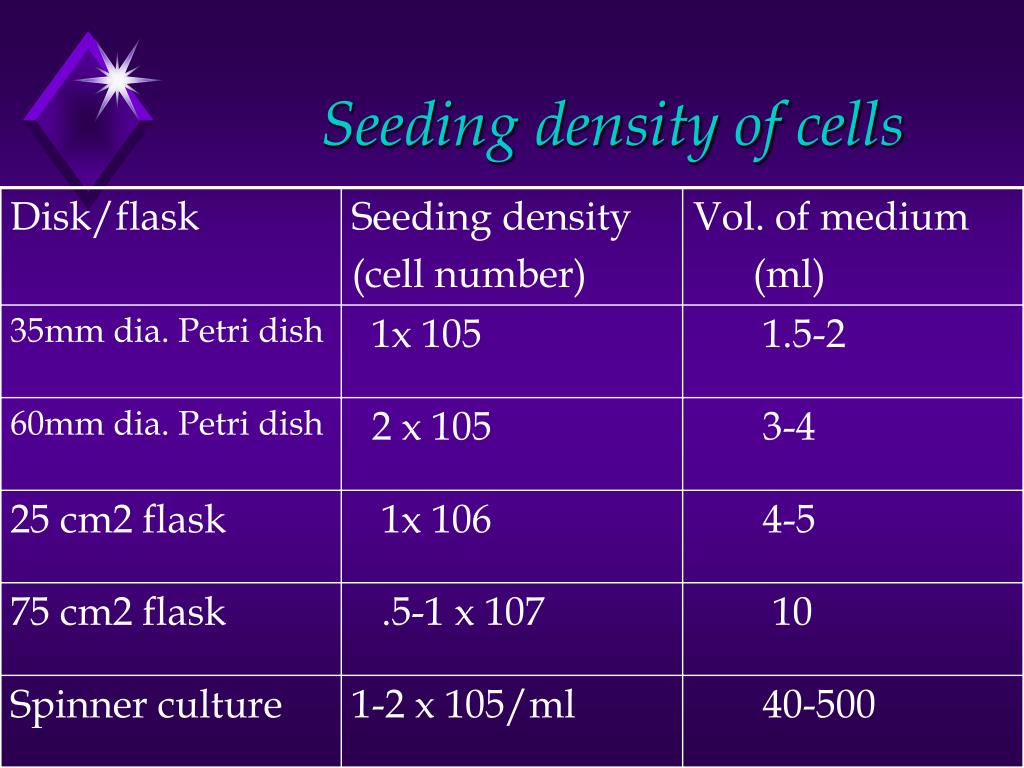 Seeding density of cells

| Disk/flask | Seeding density (cell number) | Vol. of medium (ml) |
|---|---|---|
| 35mm dia. Petri dish | 1x 105 | 1.5-2 |
| 60mm dia. Petri dish | 2 x 105 | 3-4 |
| 25 cm2 flask | 1x 106 | 4-5 |
| 75 cm2 flask | .5-1 x 107 | 10 |
| Spinner culture | 1-2 x 105/ml | 40-500 |